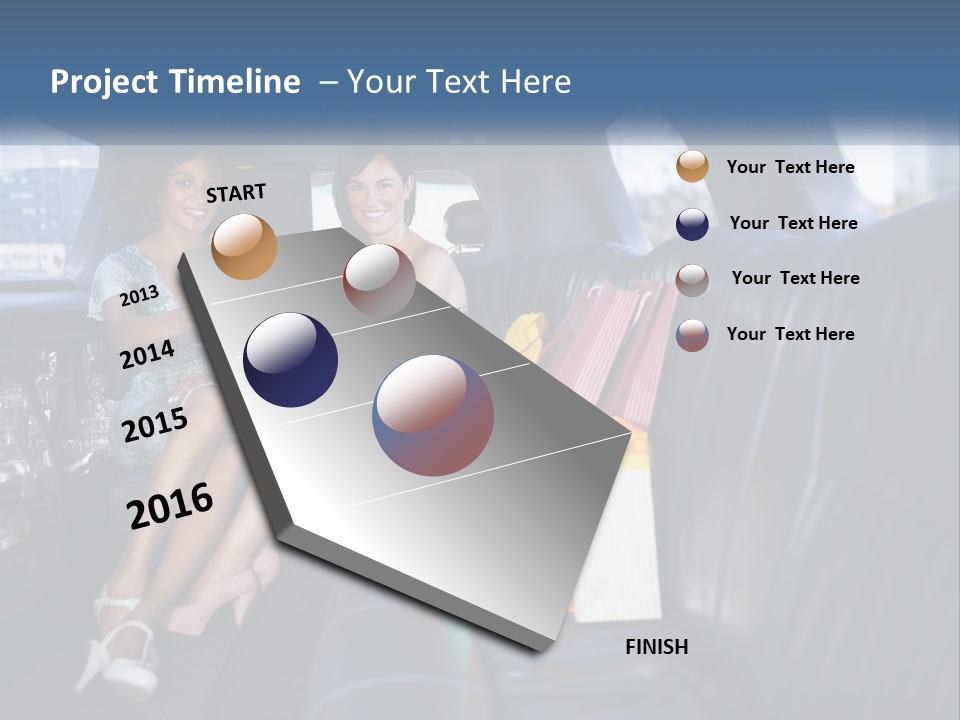 Project Timeline – Your Text Here

START

2013

2014

2015

2016

FINISH

Your Text Here

Your Text Here

Your Text Here

Your Text Here